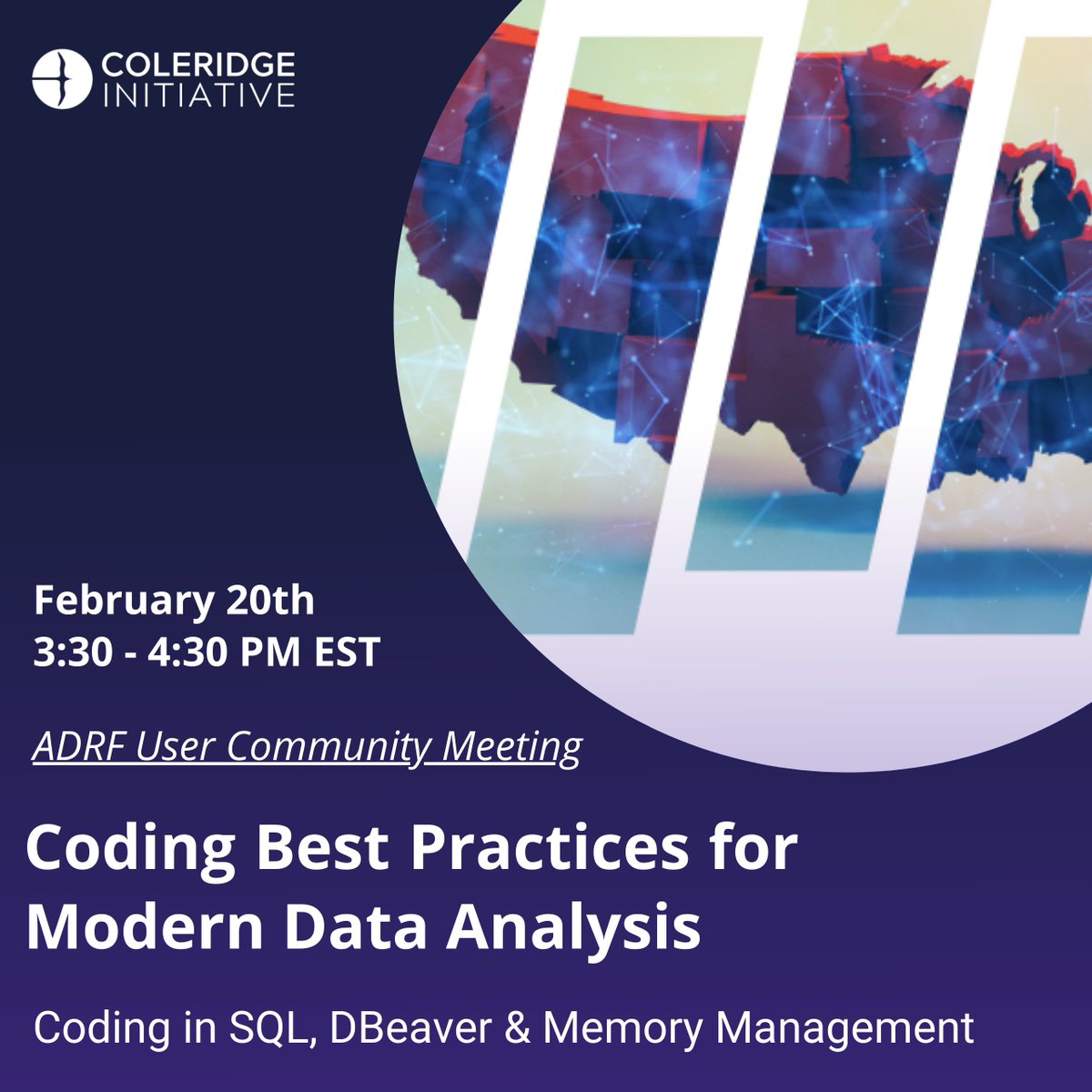 COLERIDGE INITIATIVE

February 20th
3:30 - 4:30 PM EST

ADRF User Community Meeting

Coding Best Practices for Modern Data Analysis

Coding in SQL, DBeaver & Memory Management